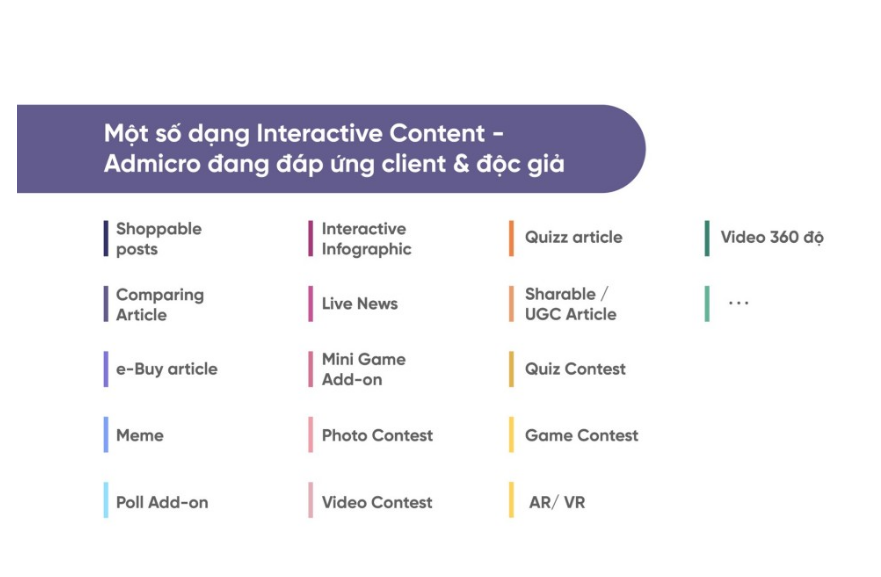 Một số dạng Interactive Content - Admicro đang đáp ứng client & độc giả

Shoppable posts

Comparing Article

e-Buy article

Meme

Poll Add-on

Interactive Infographic

Live News

Mini Game Add-on

Photo Contest

Video Contest

Quizz article

Sharable / UGC Article

Quiz Contest

Game Contest

AR/ VR

Video 360 độ

...